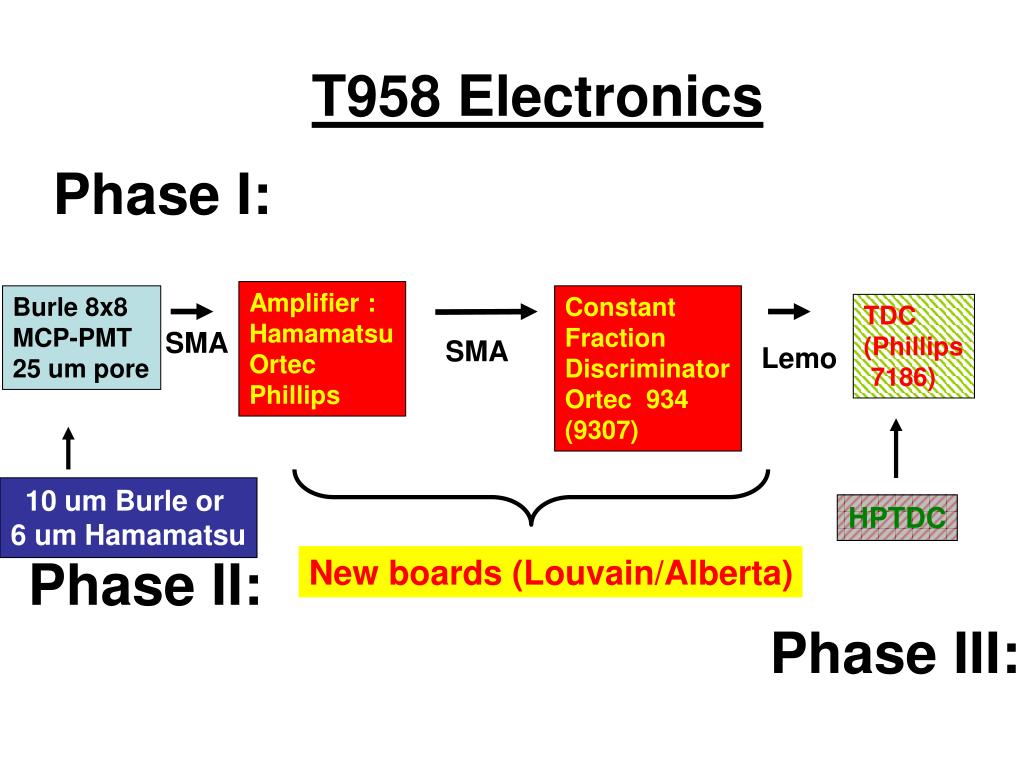 T958 Electronics

Phase I:

Burle 8x8 MCP-PMT 25 um pore

SMA

Amplifier : Hamamatsu Ortec Phillips

SMA

Constant Fraction Discriminator Ortec 934 (9307)

Lemo

TDC (Phillips 7186)

10 um Burle or 6 um Hamamatsu

HPTDC

Phase II:

New boards (Louvain/Alberta)

Phase III: